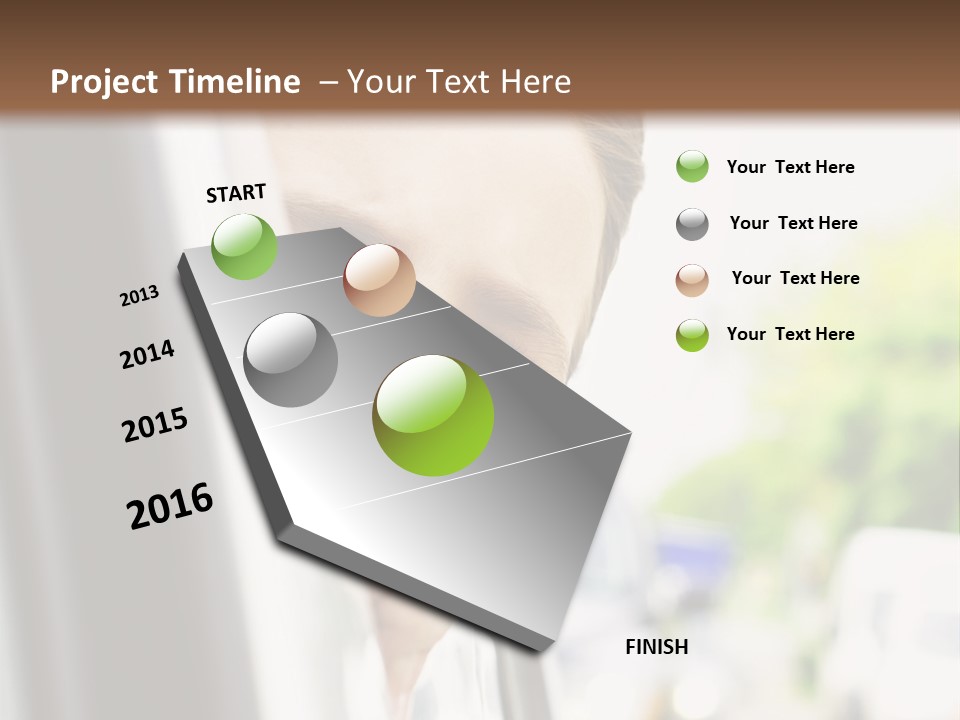 Project Timeline – Your Text Here

START

2013

2014

2015

2016

FINISH

Your Text Here

Your Text Here

Your Text Here

Your Text Here